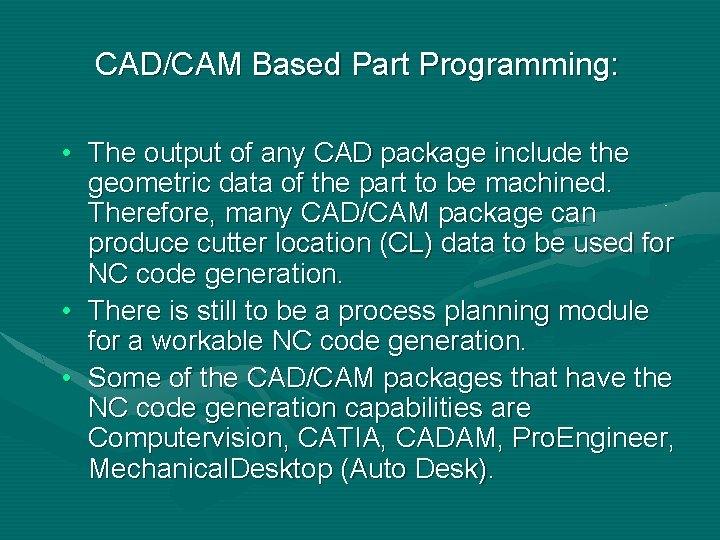 CAD/CAM Based Part Programming:

• The output of any CAD package include the geometric data of the part to be machined. Therefore, many CAD/CAM package can produce cutter location (CL) data to be used for NC code generation.
• There is still to be a process planning module for a workable NC code generation.
• Some of the CAD/CAM packages that have the NC code generation capabilities are Computervision, CATIA, CADAM, ProEngineer, MechanicalDesktop (Auto Desk).